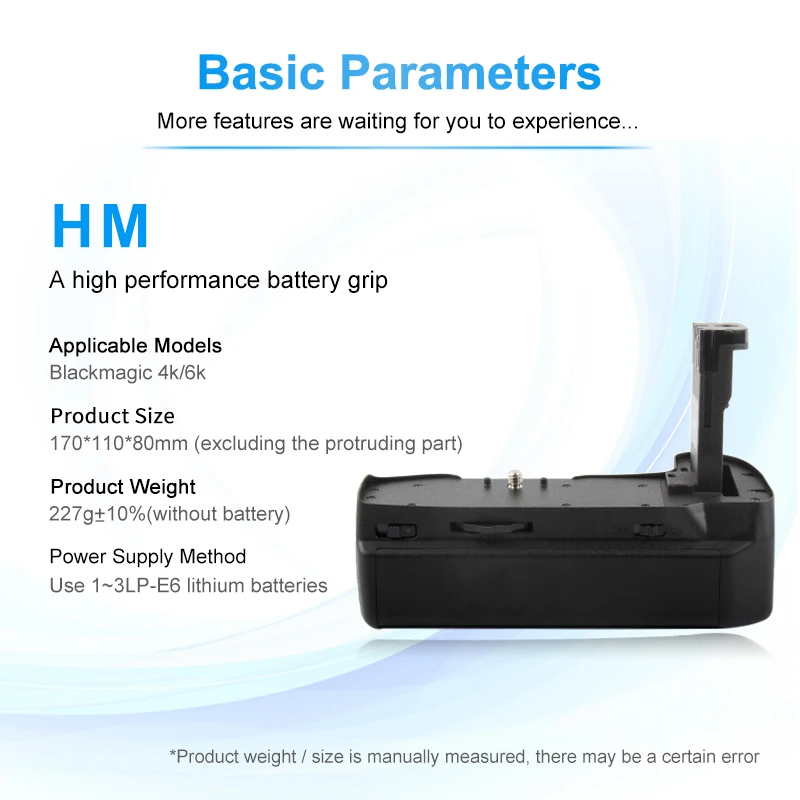 Basic Parameters

More features are waiting for you to experience...

HM

A high performance battery grip

Applicable Models
Blackmagic 4k/6k

Product Size
170*110*80mm (excluding the protruding part)

Product Weight
227g±10%(without battery)

Power Supply Method
Use 1~3LP-E6 lithium batteries

*Product weight / size is manually measured, there may be a certain error